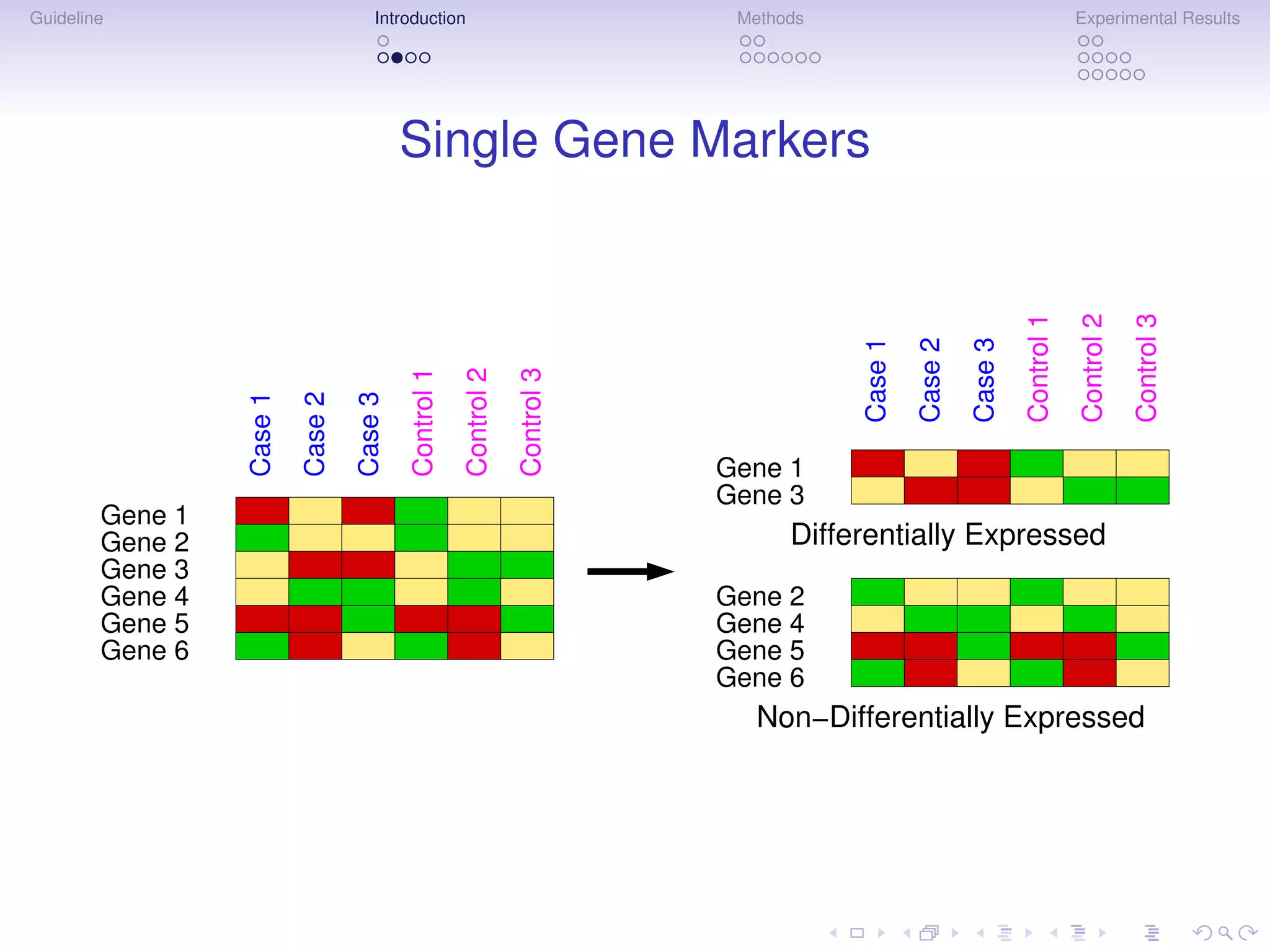 Guideline Introduction Methods Experimental Results

Single Gene Markers

Case 1 Case 2 Case 3 Control 1 Control 2 Control 3

Gene 1
Gene 2
Gene 3
Gene 4
Gene 5
Gene 6

Case 1 Case 2 Case 3 Control 1 Control 2 Control 3

Gene 1
Gene 3

Differentially Expressed

Gene 2
Gene 4
Gene 5
Gene 6

Non–Differentially Expressed